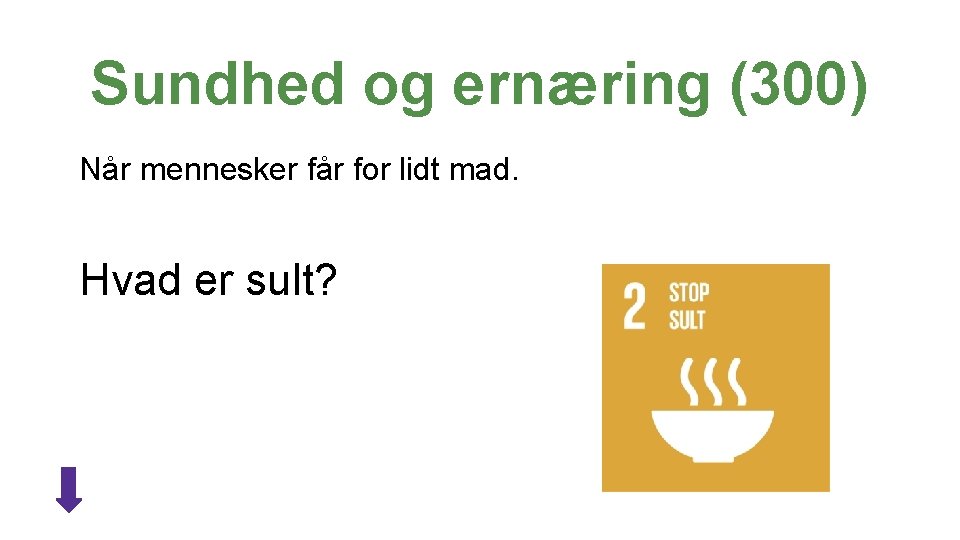 Sundhed og ernæring (300)

Når mennesker får for lidt mad.

Hvad er sult?

2 STOP SULT